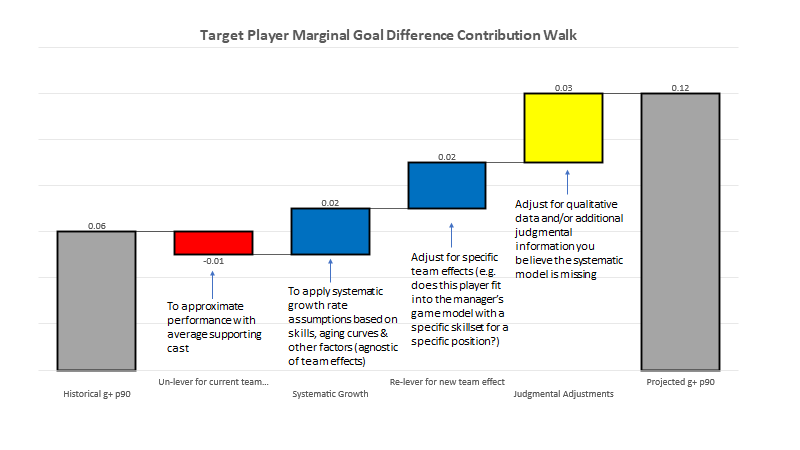 Target Player Marginal Goal Difference Contribution Walk

0.06

-0.01

0.02

0.02

0.03

0.12

To approximate performance with average supporting cast

To apply systematic growth rate assumptions based on skills, aging curves & other factors (agnostic of team effects)

Adjust for specific team effects (e.g. does this player fit into the manager's game model with a specific skillset for a specific position?)

Adjust for qualitative data and/or additional judgmental information you believe the systematic model is missing

Historical g+ p90

Un-lever for current team...

Systematic Growth

Re-lever for new team effect

Judgmental Adjustments

Projected g+ p90